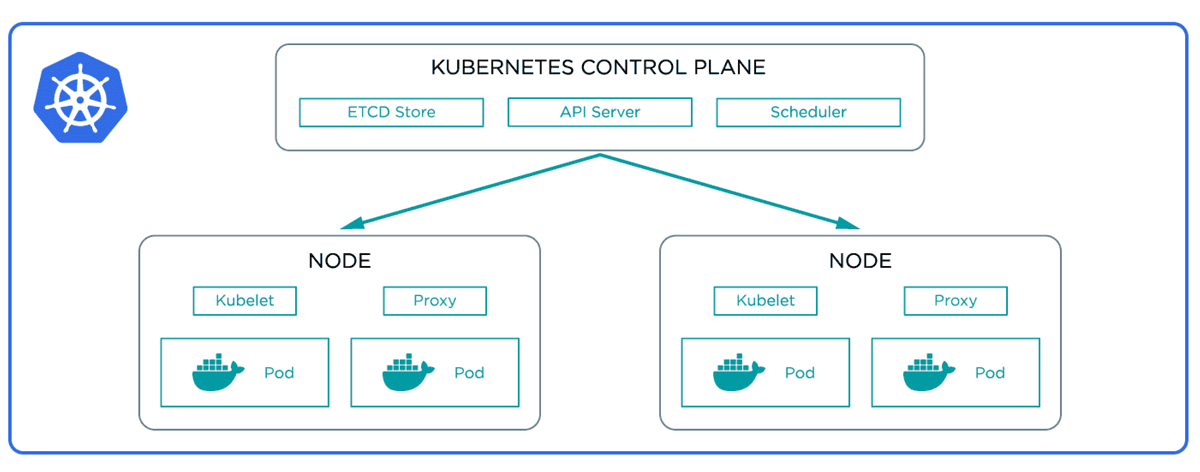 KUBERNETES CONTROL PLANE

ETCD Store

API Server

Scheduler

NODE

Kubelet

Proxy

Pod

Pod

NODE

Kubelet

Proxy

Pod

Pod